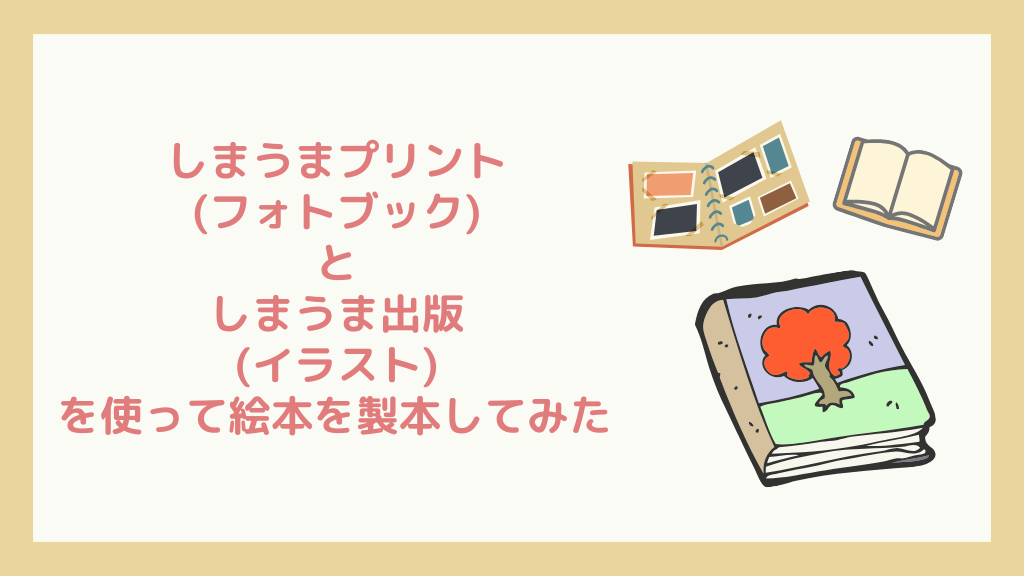 しまうまプリント
(フォトブック)
と
しまうま出版
(イラスト)
を使って絵本を製本してみた